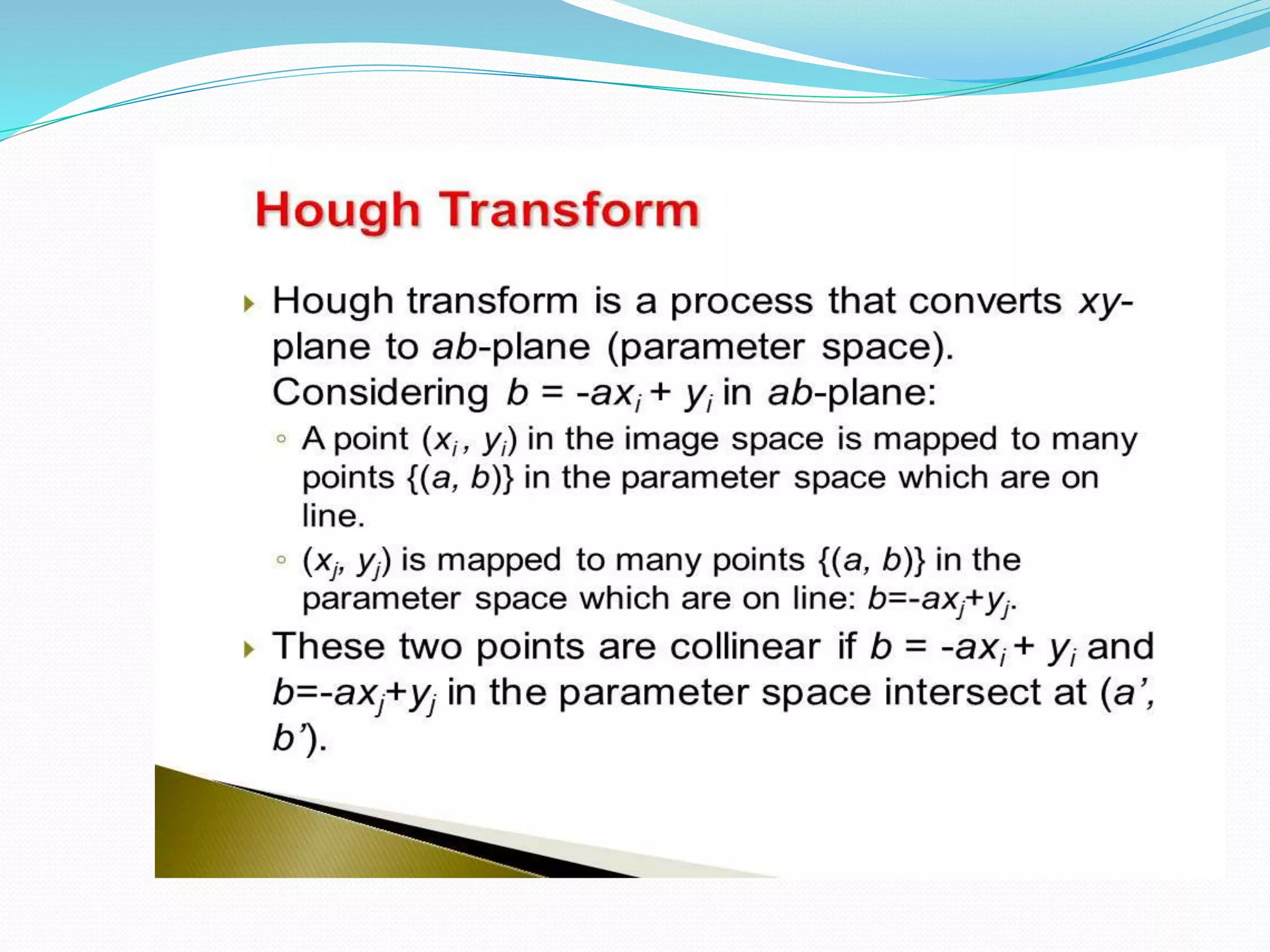 Hough Transform

Hough transform is a process that converts $xy$-plane to $ab$-plane (parameter space). Considering $b = -ax_i + y_i$ in $ab$-plane:

A point $(x_i, y_i)$ in the image space is mapped to many points $\{(a, b)\}$ in the parameter space which are on line.

$(x_j, y_j)$ is mapped to many points $\{(a, b)\}$ in the parameter space which are on line: $b=-ax_j+y_j$.

These two points are collinear if $b = -ax_i + y_i$ and $b=-ax_j+y_j$ in the parameter space intersect at $(a', b')$.